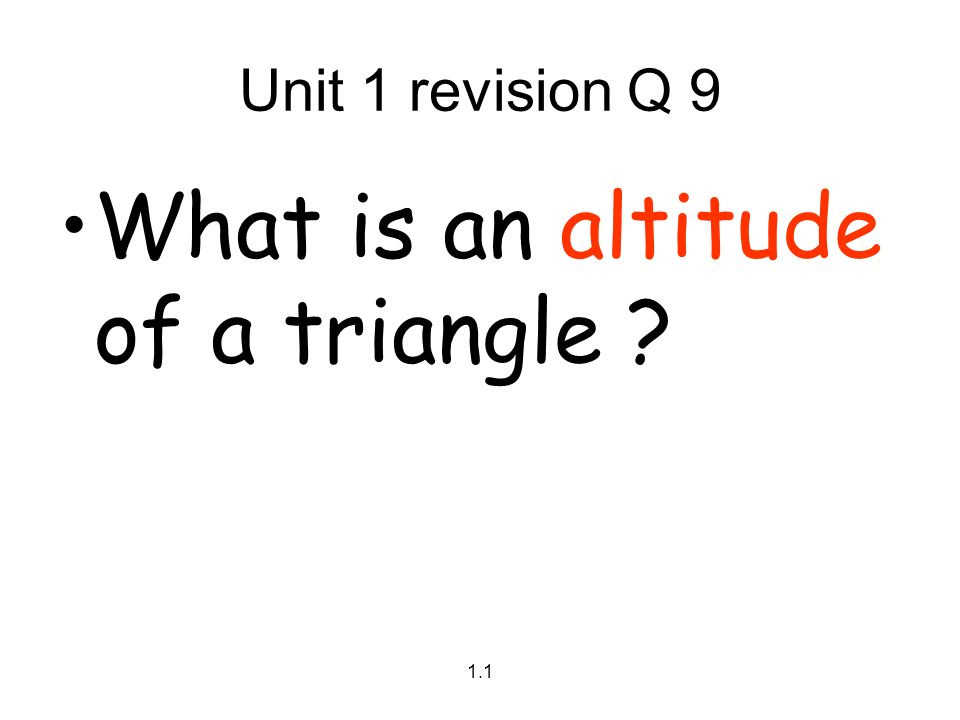 Unit 1 revision Q 9

• What is an altitude of a triangle ?

1.1